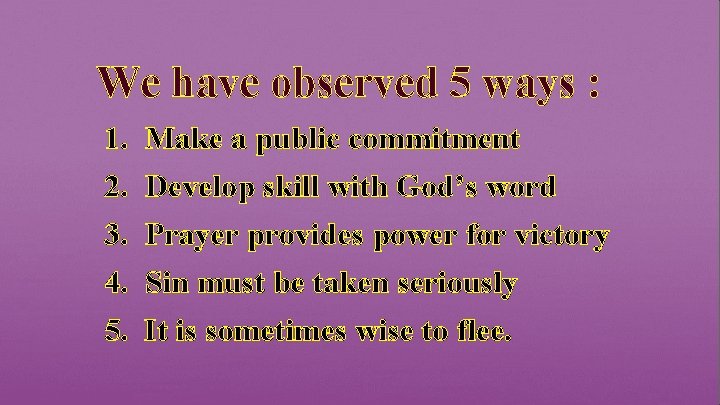 We have observed 5 ways :

1. Make a public commitment
2. Develop skill with God's word
3. Prayer provides power for victory
4. Sin must be taken seriously
5. It is sometimes wise to flee.